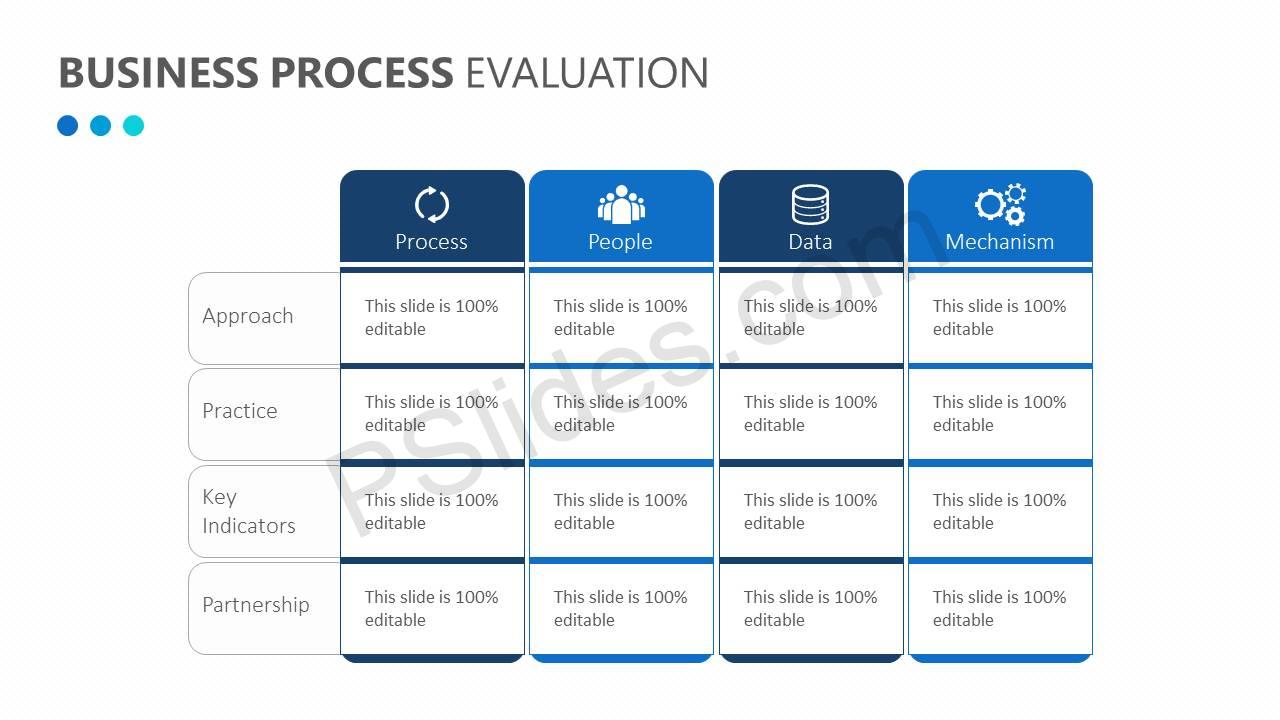 BUSINESS PROCESS EVALUATION

| | Process | People | Data | Mechanism |
|---|---|---|---|---|
| Approach | This slide is 100% editable | This slide is 100% editable | This slide is 100% editable | This slide is 100% editable |
| Practice | This slide is 100% editable | This slide is 100% editable | This slide is 100% editable | This slide is 100% editable |
| Key Indicators | This slide is 100% editable | This slide is 100% editable | This slide is 100% editable | This slide is 100% editable |
| Partnership | This slide is 100% editable | This slide is 100% editable | This slide is 100% editable | This slide is 100% editable |

PSlides.com